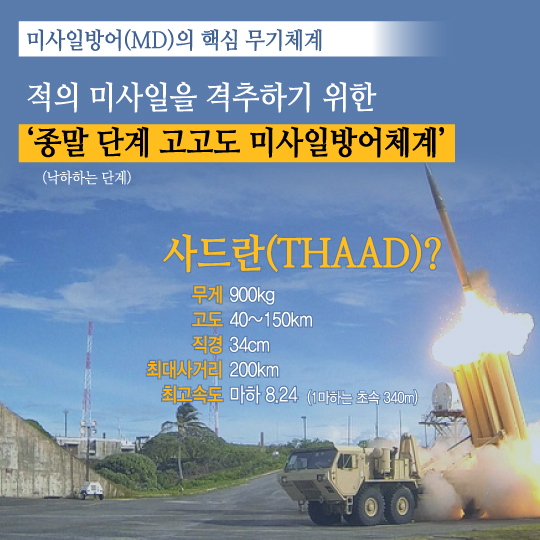 미사일방어(MD)의 핵심 무기체계

적의 미사일을 격추하기 위한
'종말 단계 고고도 미사일방어체계'
(낙하하는 단계)

사드란(THAAD)?

무게 900kg
고도 40~150km
직경 34cm
최대사거리 200km
최고속도 마하 8.24 (1마하는 초속 340m)